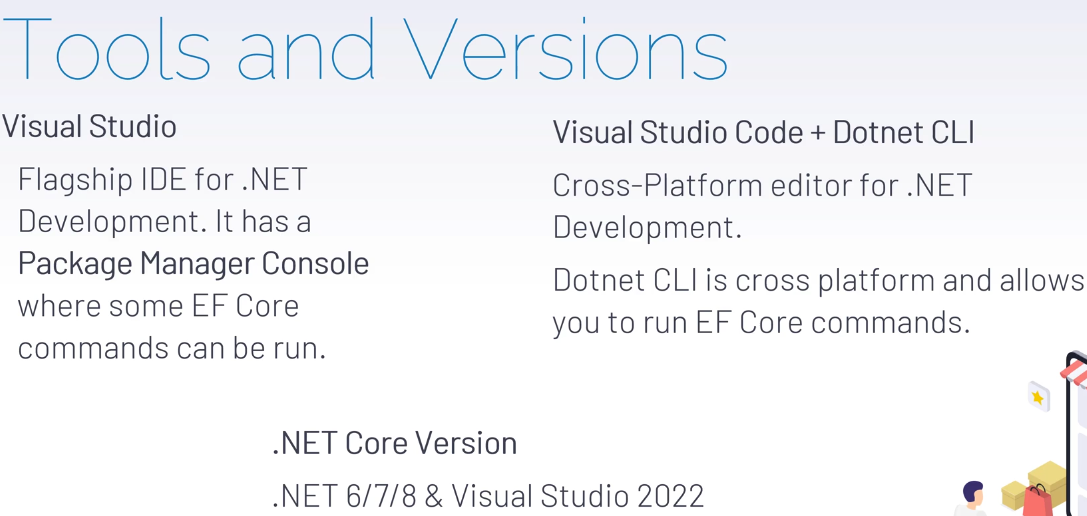 Tools and Versions

Visual Studio

Flagship IDE for .NET Development. It has a Package Manager Console where some EF Core commands can be run.

Visual Studio Code + Dotnet CLI

Cross-Platform editor for .NET Development.

Dotnet CLI is cross platform and allows you to run EF Core commands.

.NET Core Version

.NET 6/7/8 & Visual Studio 2022